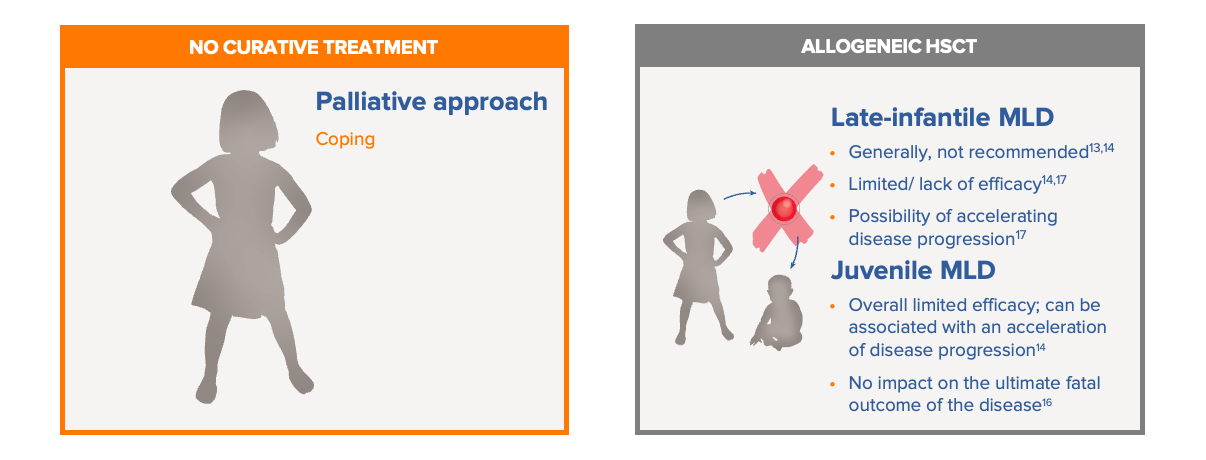 NO CURATIVE TREATMENT

Palliative approach

Coping

ALLOGENEIC HSCT

Late-infantile MLD

• Generally, not recommended$^{13,14}$

• Limited/ lack of efficacy$^{14,17}$

• Possibility of accelerating disease progression$^{17}$

Juvenile MLD

• Overall limited efficacy; can be associated with an acceleration of disease progression$^{14}$

• No impact on the ultimate fatal outcome of the disease$^{16}$